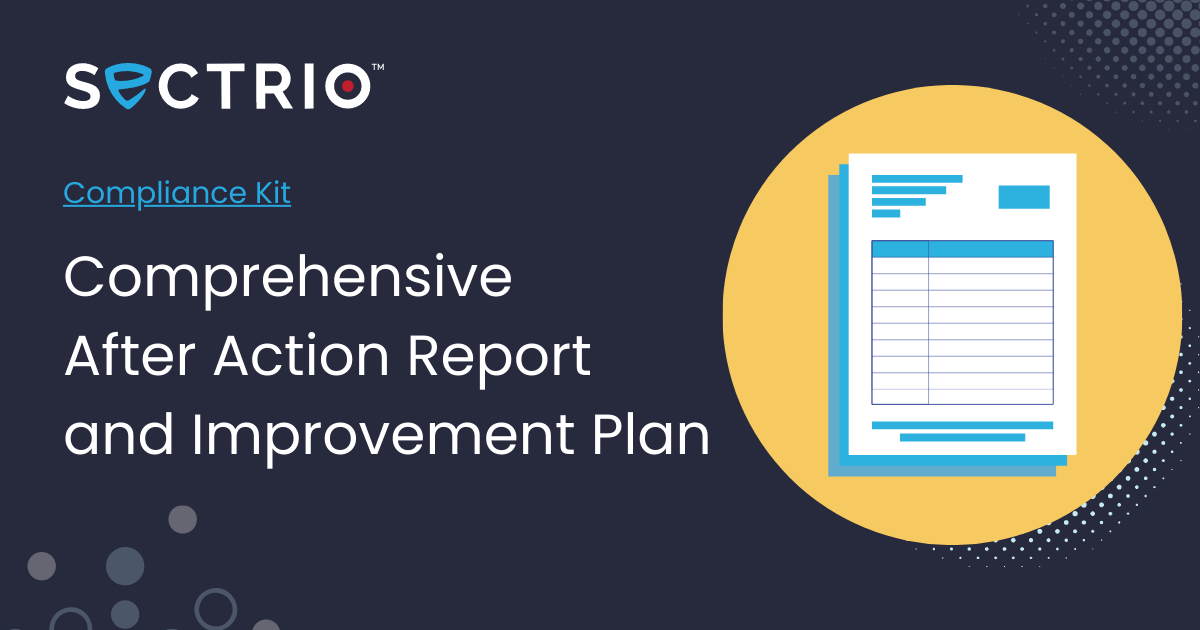 SECTRIO™

Compliance Kit

Comprehensive After Action Report and Improvement Plan